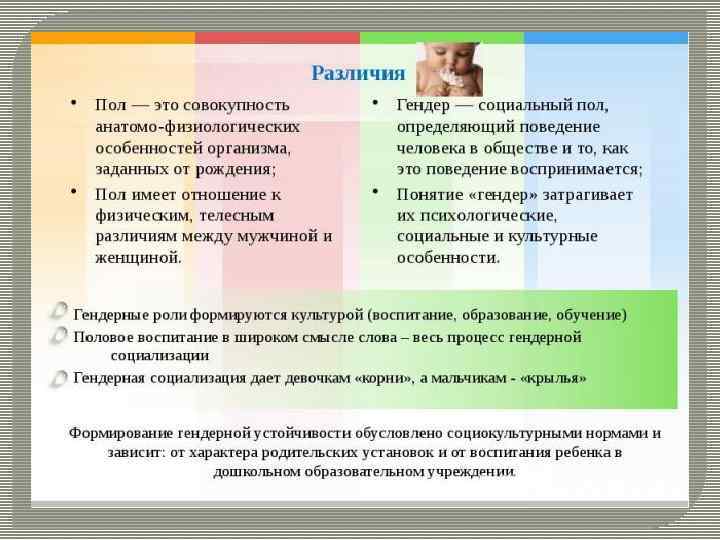 Различия

• Пол — это совокупность анатомо-физиологических особенностей организма, заданных от рождения;

• Пол имеет отношение к физическим, телесным различиям между мужчиной и женщиной.

• Гендер — социальный пол, определяющий поведение человека в обществе и то, как это поведение воспринимается;

• Понятие «гендер» затрагивает их психологические, социальные и культурные особенности.

Гендерные роли формируются культурой (воспитание, образование, обучение)

Половое воспитание в широком смысле слова – весь процесс гендерной социализации

Гендерная социализация дает девочкам «корни», а мальчикам - «крылья»

Формирование гендерной устойчивости обусловлено социокультурными нормами и зависит: от характера родительских установок и от воспитания ребенка в дошкольном образовательном учреждении.